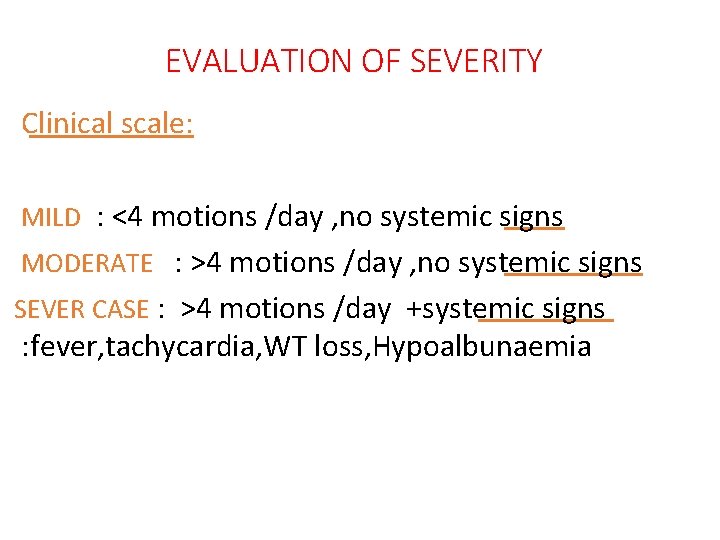 EVALUATION OF SEVERITY

Clinical scale:

MILD : <4 motions /day ,no systemic signs

MODERATE : >4 motions /day ,no systemic signs

SEVER CASE : >4 motions /day +systemic signs :fever,tachycardia,WT loss,Hypoalbunaemia